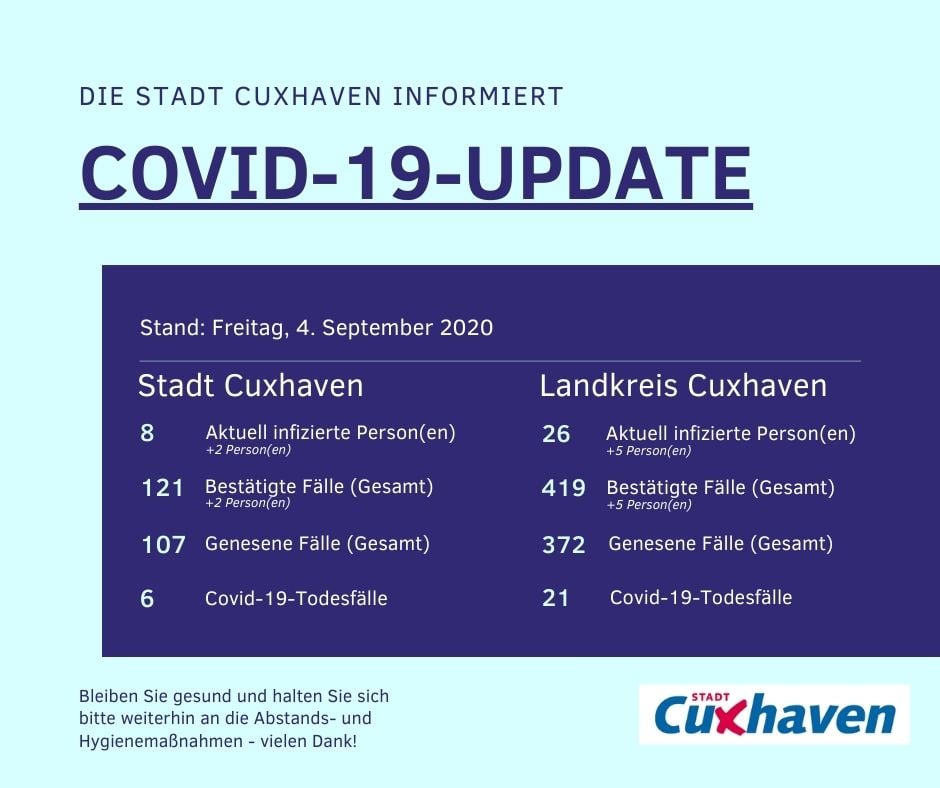 DIE STADT CUXHAVEN INFORMIERT

COVID-19-UPDATE

Stand: Freitag, 4. September 2020

Stadt Cuxhaven

8 Aktuell infizierte Person(en)
+2 Person(en)

121 Bestätigte Fälle (Gesamt)
+2 Person(en)

107 Genesene Fälle (Gesamt)

6 Covid-19-Todesfälle

Landkreis Cuxhaven

26 Aktuell infizierte Person(en)
+5 Person(en)

419 Bestätigte Fälle (Gesamt)
+5 Person(en)

372 Genesene Fälle (Gesamt)

21 Covid-19-Todesfälle

Bleiben Sie gesund und halten Sie sich bitte weiterhin an die Abstands- und Hygienemaßnahmen - vielen Dank!

STADT Cuxhaven